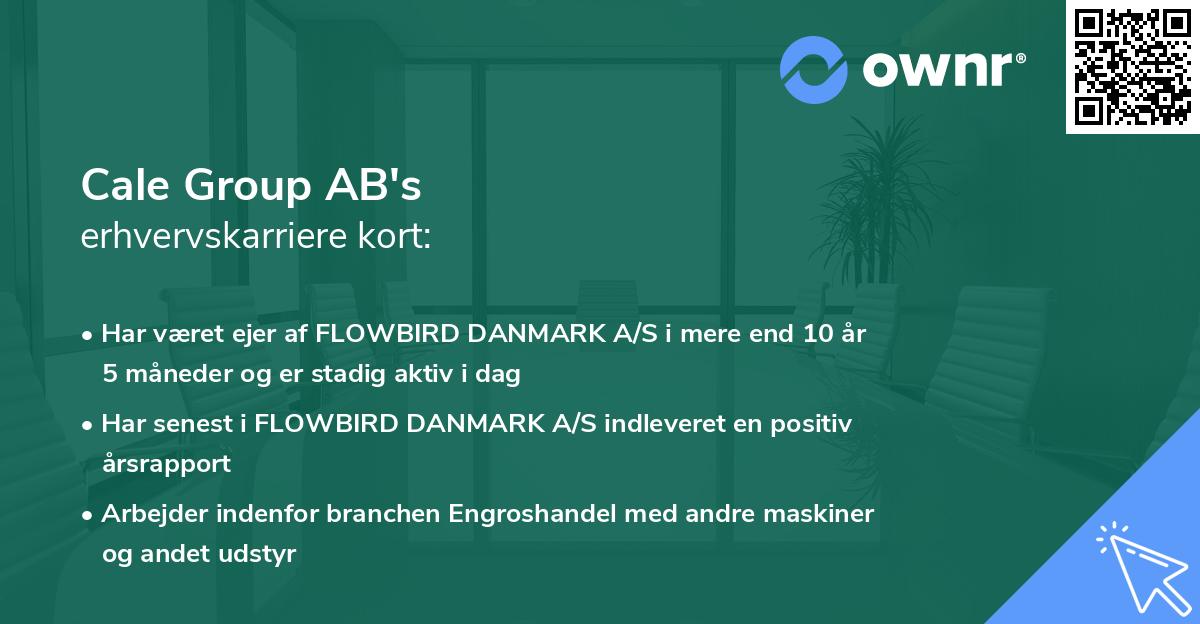 ownr®

Cale Group AB's
erhvervskarriere kort:

• Har været ejer af FLOWBIRD DANMARK A/S i mere end 10 år 5 måneder og er stadig aktiv i dag

• Har senest i FLOWBIRD DANMARK A/S indleveret en positiv årsrapport

• Arbejder indenfor branchen Engroshandel med andre maskiner og andet udstyr